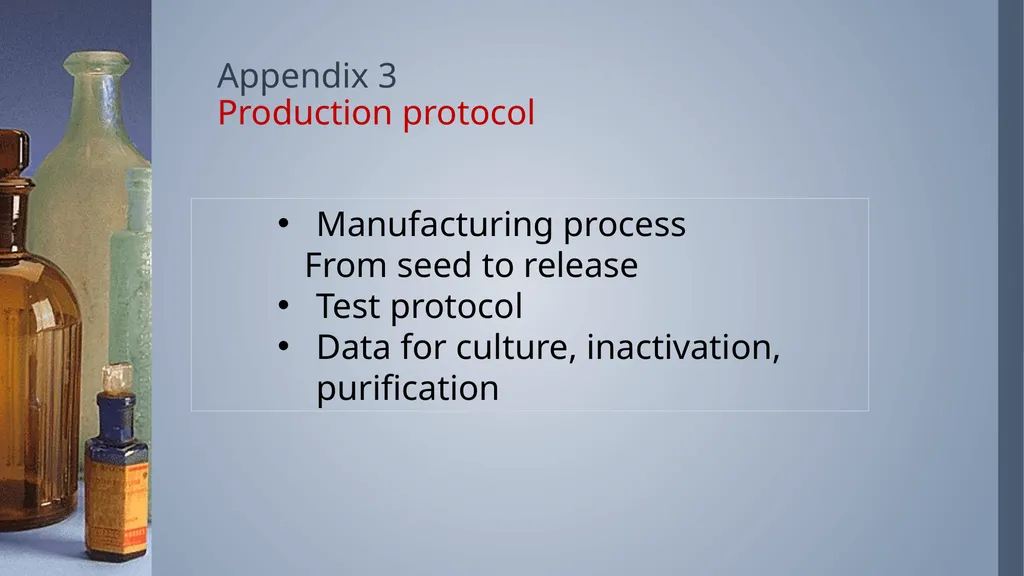 Appendix 3
Production protocol

• Manufacturing process
From seed to release
• Test protocol
• Data for culture, inactivation, purification